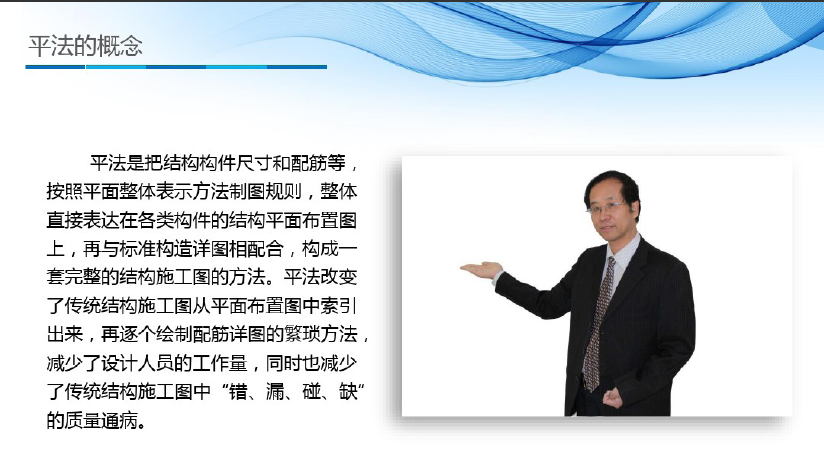 平法的概念

平法是把结构构件尺寸和配筋等，按照平面整体表示方法制图规则，整体直接表达在各类构件的结构平面布置图上，再与标准构造详图相配合，构成一套完整的结构施工图的方法。平法改变了传统结构施工图从平面布置图中索引出来，再逐个绘制配筋详图的繁琐方法，减少了设计人员的工作量，同时也减少了传统结构施工图中“错、漏、碰、缺”的质量通病。